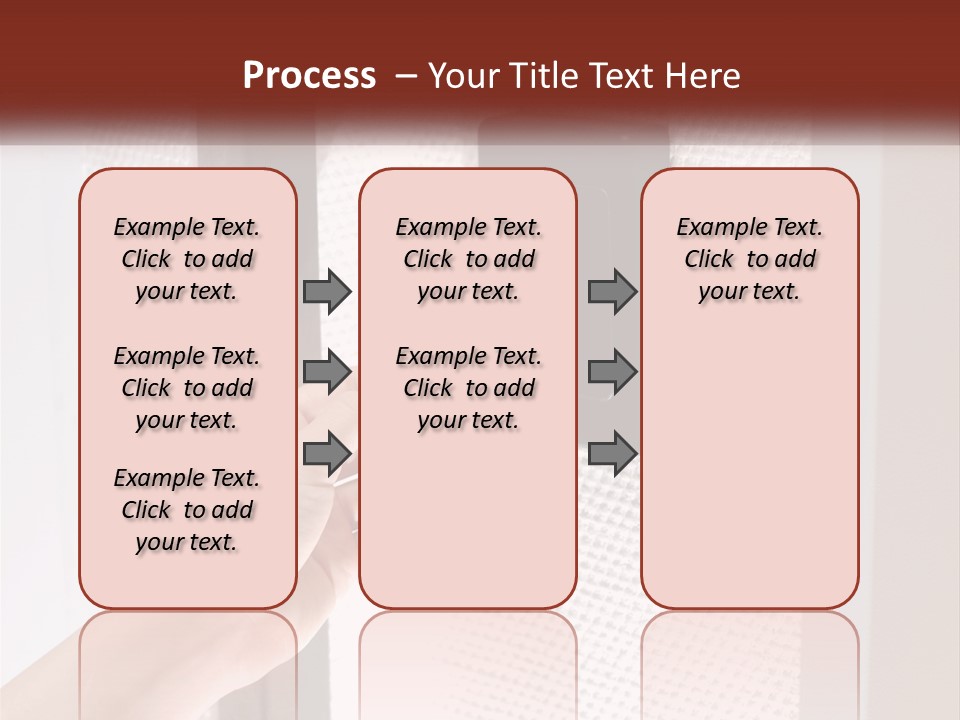 Process – Your Title Text Here

Example Text. Click to add your text.

Example Text. Click to add your text.

Example Text. Click to add your text.

Example Text. Click to add your text.

Example Text. Click to add your text.

Example Text. Click to add your text.